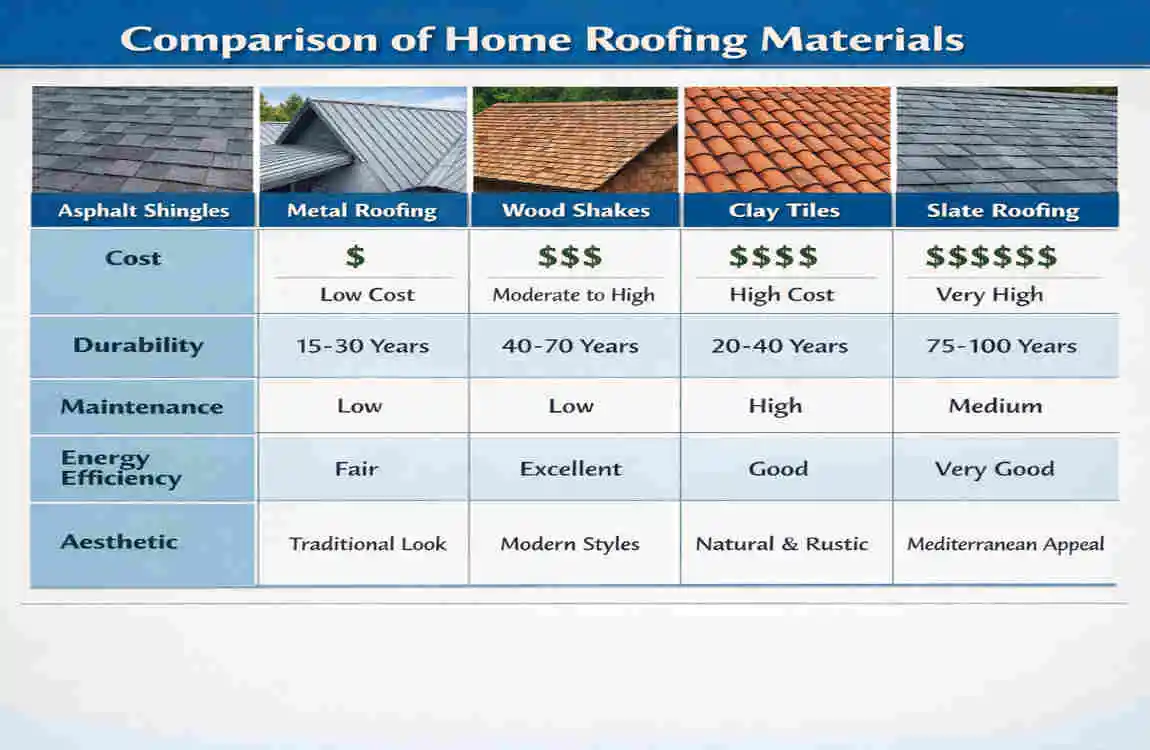 Comparison of Home Roofing Materials

| Asphalt Shingles | Metal Roofing | Wood Shakes | Clay Tiles | Slate Roofing |
|---|---|---|---|---|
| Cost | \$ Low Cost | \$\$\$ Moderate to High | \$\$\$\$ High Cost | \$\$\$\$\$\$ Very High |
| Durability | 15-30 Years | 40-70 Years | 20-40 Years | 75-100 Years |
| Maintenance | Low | Low | High | Medium |
| Energy Efficiency | Fair | Excellent | Good | Very Good |
| Aesthetic | Traditional Look | Modern Styles | Natural & Rustic | Mediterranean Appeal |